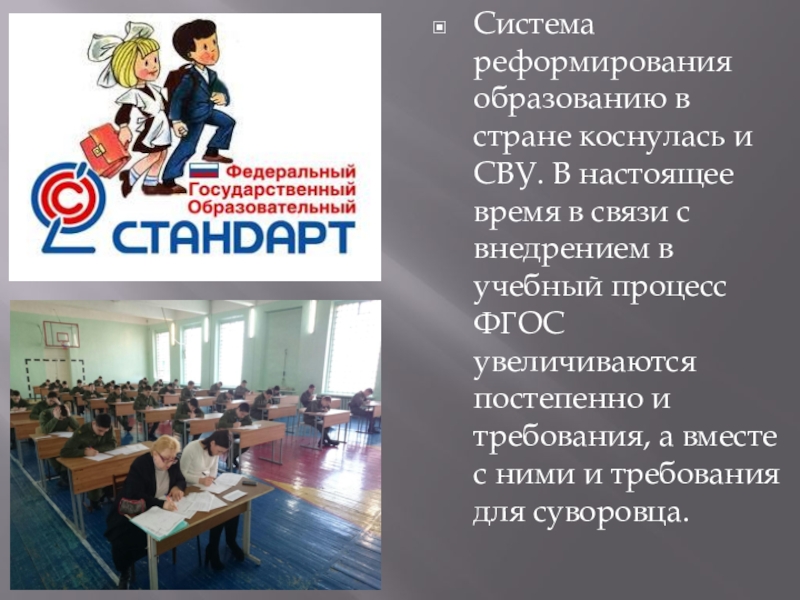 Федеральный
Государственный
Образовательный
СТАНДАРТ

Система реформирования образованию в стране коснулась и СВУ. В настоящее время в связи с внедрением в учебный процесс ФГОС увеличиваются постепенно и требования, а вместе с ними и требования для суворовца.